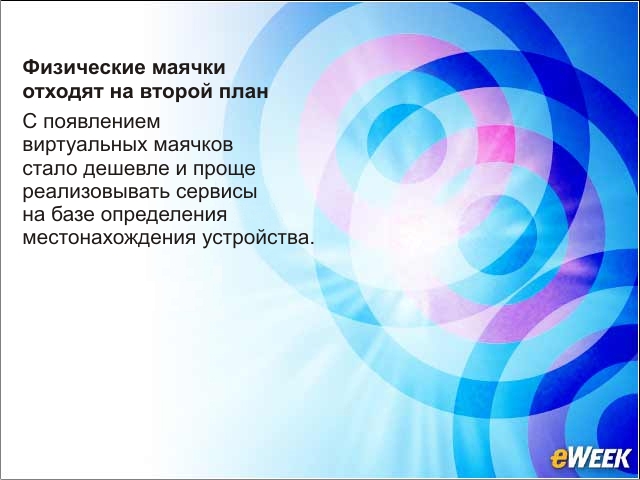 Физические маячки отходят на второй план

С появлением виртуальных маячков стало дешевле и проще реализовывать сервисы на базе определения местонахождения устройства.

eWEEK